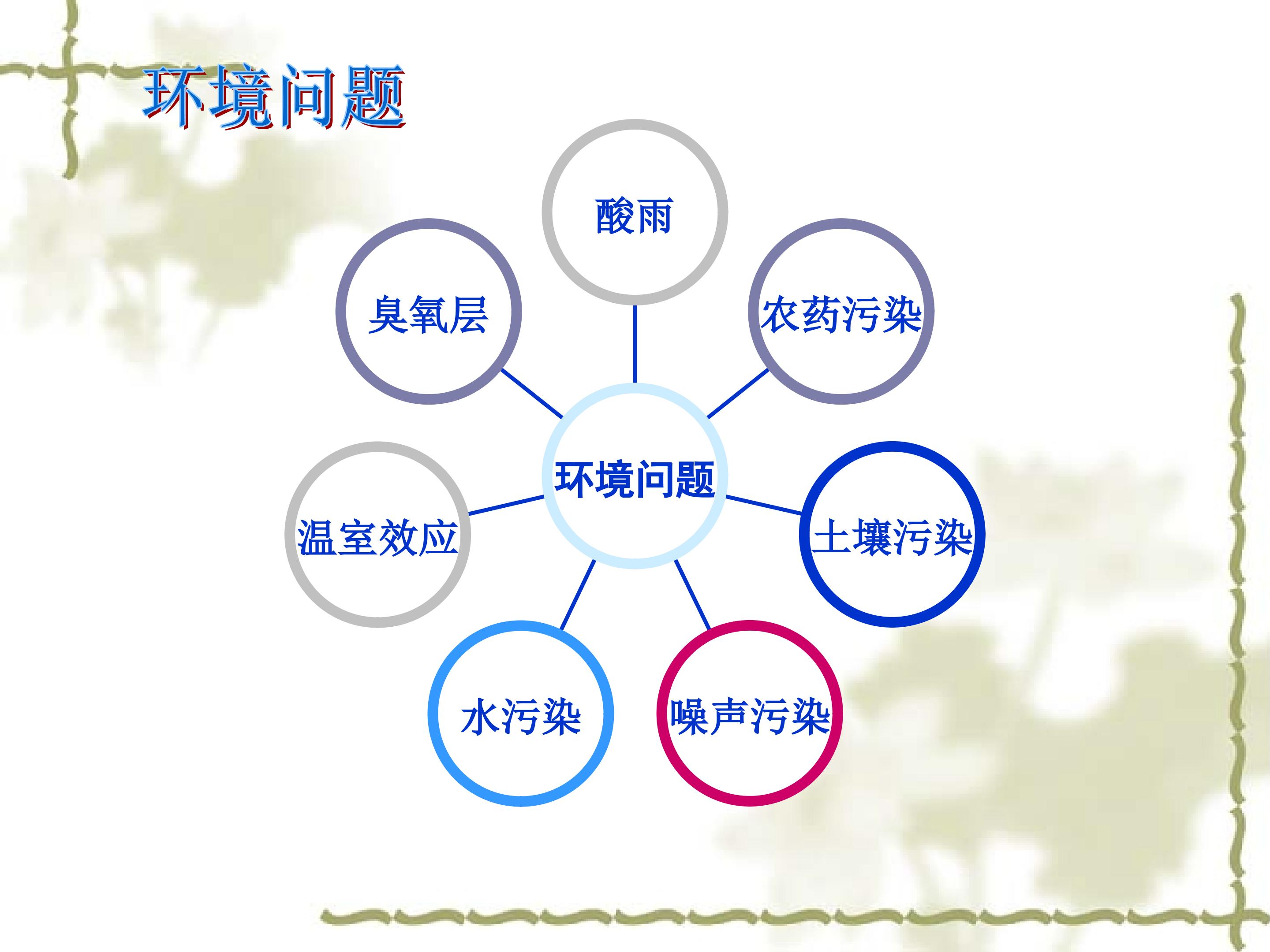 环境问题

酸雨

臭氧层

农药污染

环境问题

温室效应

土壤污染

水污染

噪声污染